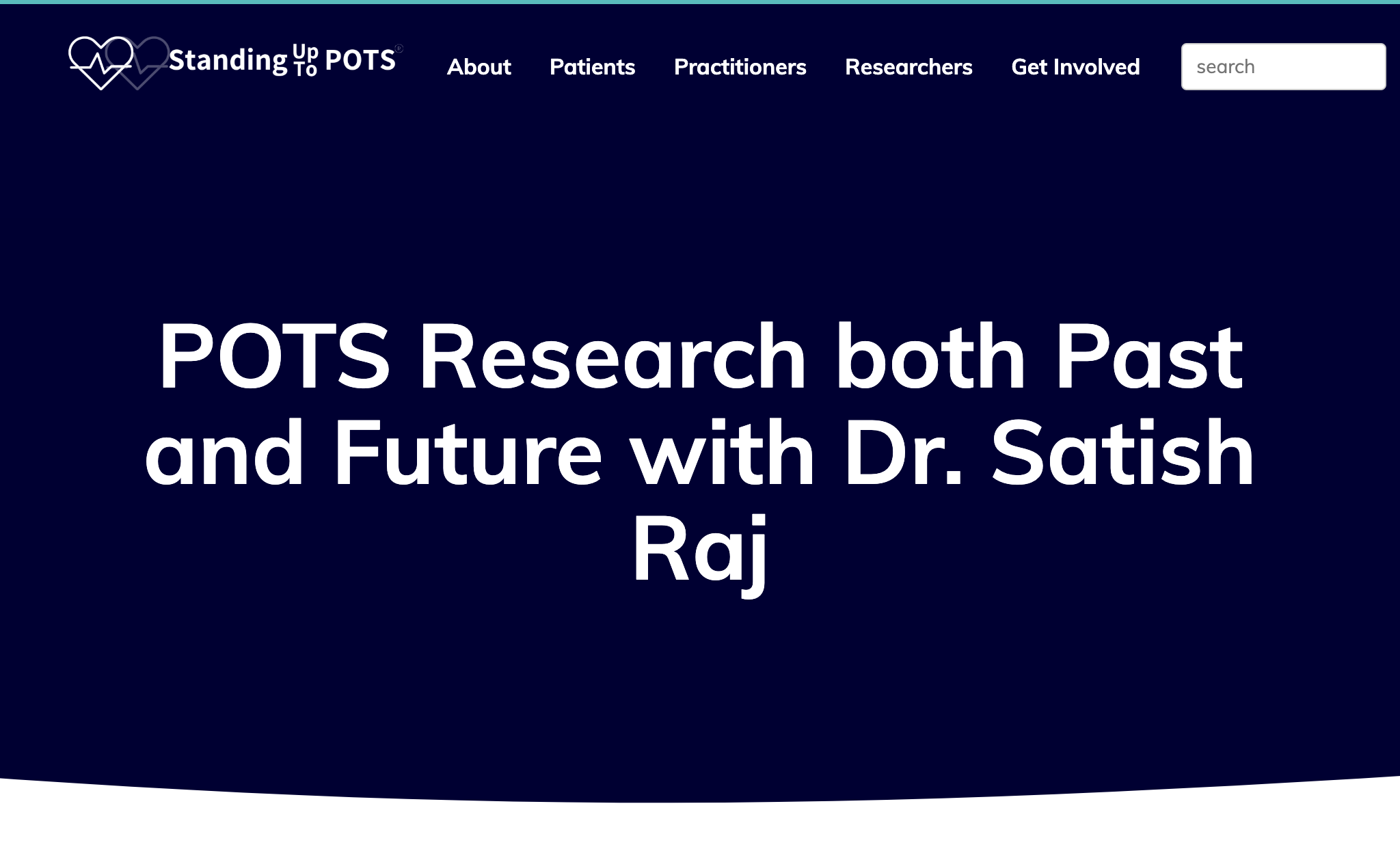 Standing Up To POTS®

About Patients Practitioners Researchers Get Involved

search

POTS Research both Past and Future with Dr. Satish Raj